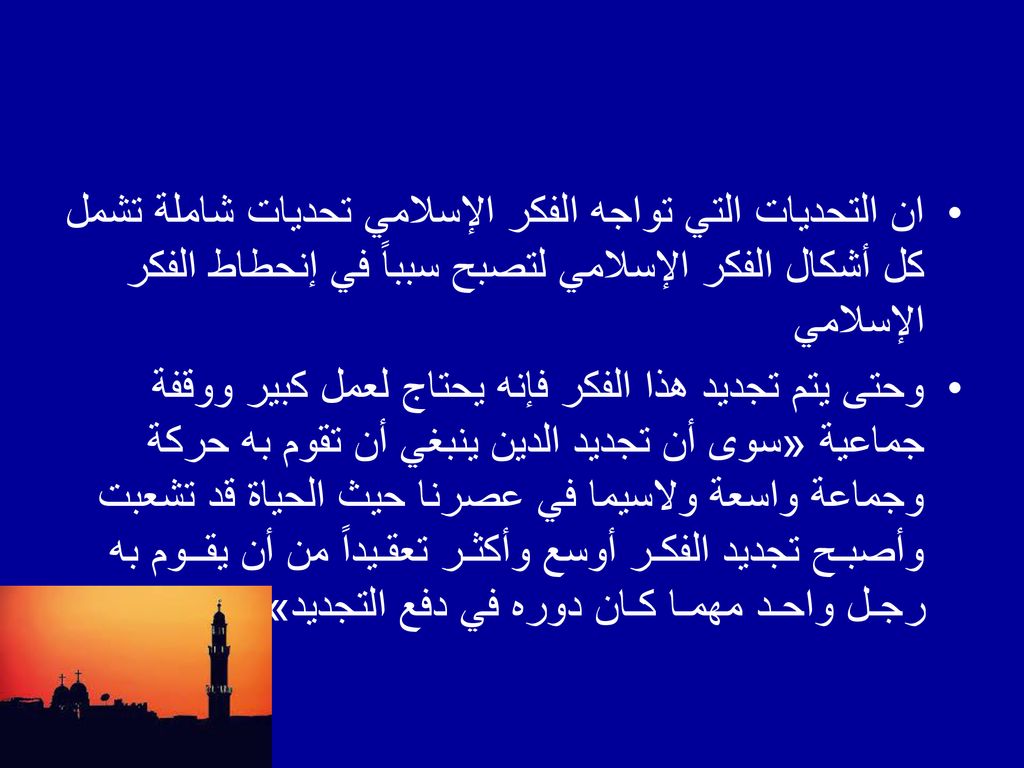 • ان التحديات التي تواجه الفكر الإسلامي تحديات شاملة تشمل كل أشكال الفكر الإسلامي لتصبح سبباً في إنحطاط الفكر الإسلامي

• وحتى يتم تجديد هذا الفكر فإنه يحتاج لعمل كبير ووقفة جماعية «سوى أن تجديد الدين ينبغي أن تقوم به حركة وجماعة واسعة ولاسيما في عصرنا حيث الحياة قد تشعبت وأصبح تجديد الفكر أوسع وأكثر تعقيداً من أن يقوم به رجل واحد مهما كان دوره في دفع التجديد»